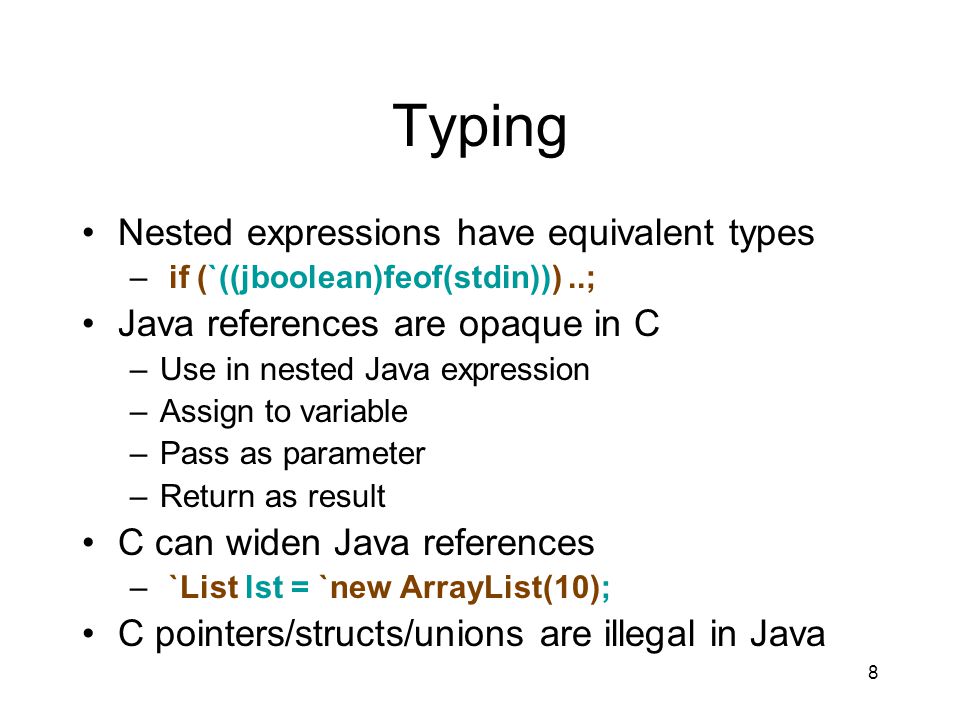 Typing

• Nested expressions have equivalent types
  – if (`((jboolean)feof(stdin))) ..;
• Java references are opaque in C
  – Use in nested Java expression
  – Assign to variable
  – Pass as parameter
  – Return as result
• C can widen Java references
  – `List lst = `new ArrayList(10);
• C pointers/structs/unions are illegal in Java

8